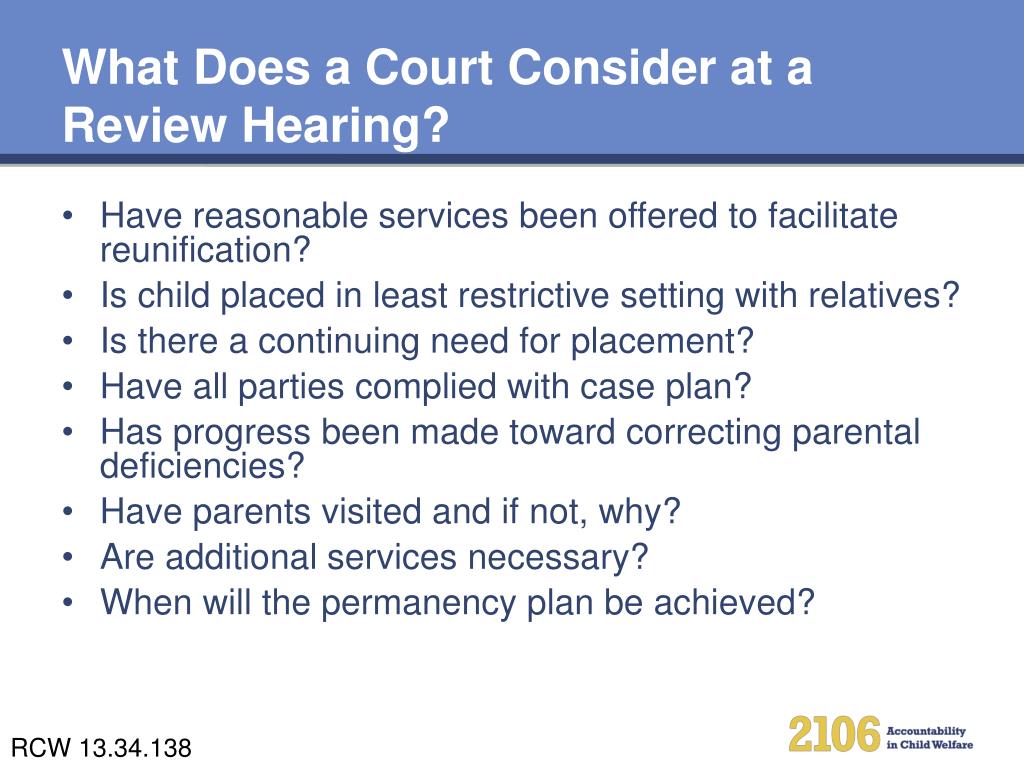 What Does a Court Consider at a Review Hearing?

• Have reasonable services been offered to facilitate reunification?
• Is child placed in least restrictive setting with relatives?
• Is there a continuing need for placement?
• Have all parties complied with case plan?
• Has progress been made toward correcting parental deficiencies?
• Have parents visited and if not, why?
• Are additional services necessary?
• When will the permanency plan be achieved?

RCW 13.34.138

2106 Accountability in Child Welfare